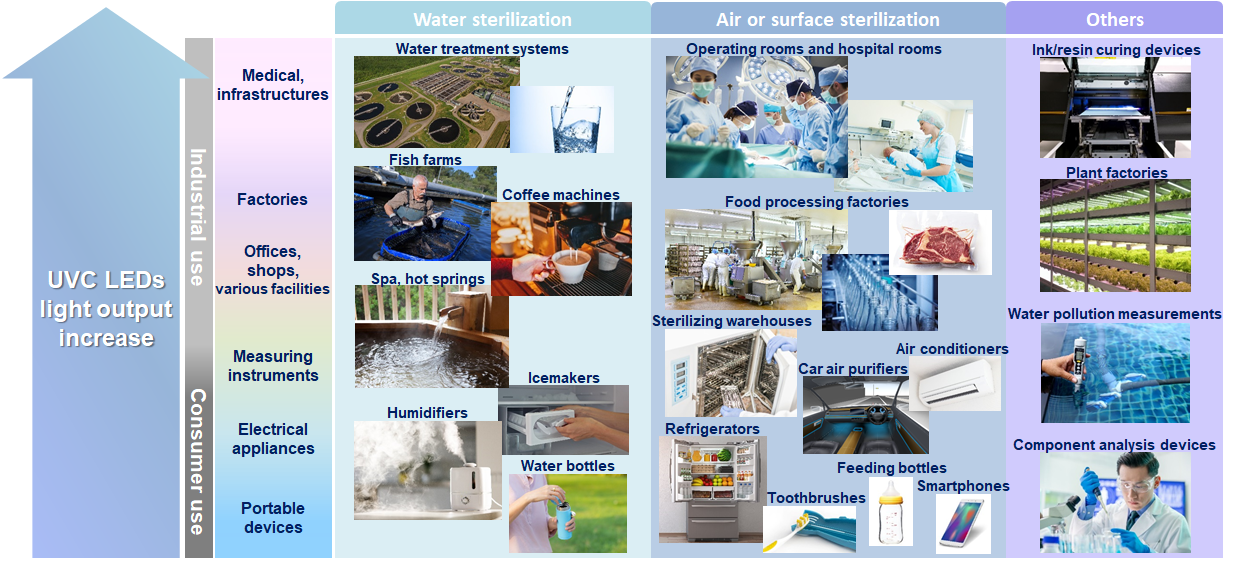 UVC LEDs light output increase

Industrial use

Consumer use

Medical, infrastructures

Factories

Offices, shops, various facilities

Measuring instruments

Electrical appliances

Portable devices

Water sterilization

Water treatment systems

Fish farms

Coffee machines

Spa, hot springs

Icemakers

Humidifiers

Water bottles

Air or surface sterilization

Operating rooms and hospital rooms

Food processing factories

Sterilizing warehouses

Air conditioners

Car air purifiers

Refrigerators

Feeding bottles

Toothbrushes

Smartphones

Others

Ink/resin curing devices

Plant factories

Water pollution measurements

Component analysis devices